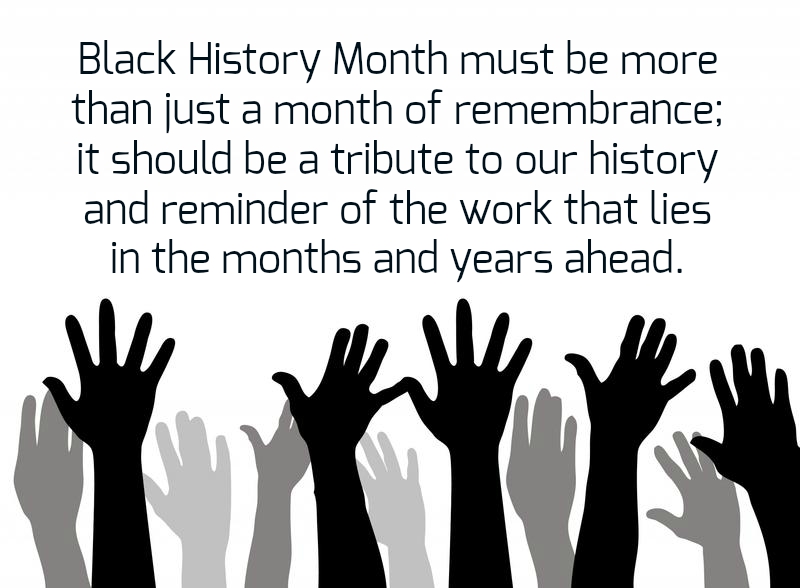 Black History Month must be more than just a month of remembrance; it should be a tribute to our history and reminder of the work that lies in the months and years ahead.